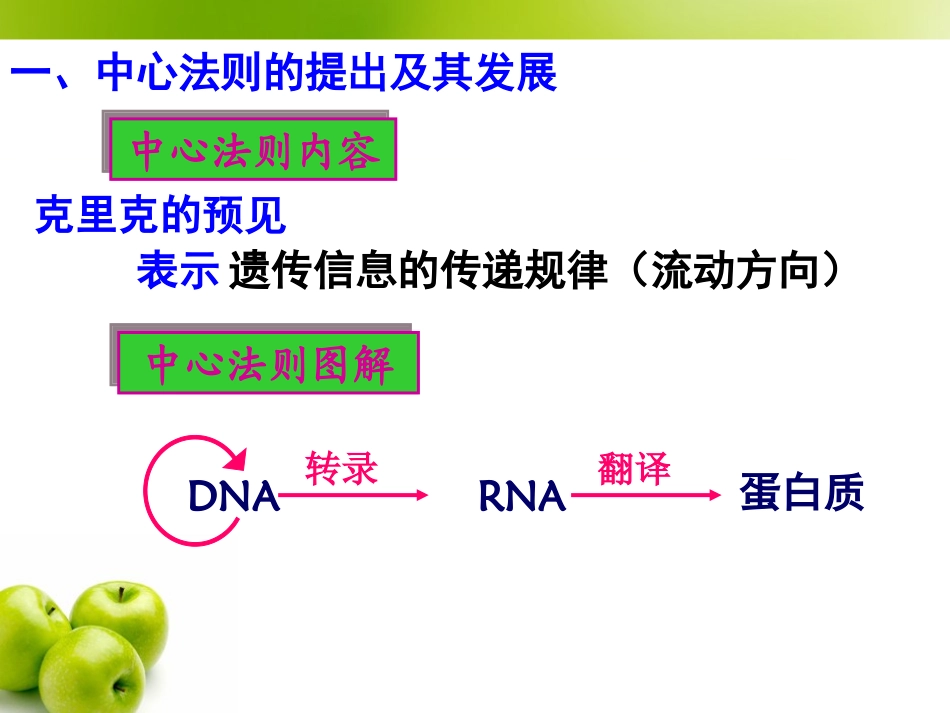 一、中心法则的提出及其发展

中心法则内容

克里克的预见

表示 遗传信息的传递规律（流动方向）

中心法则图解

DNA 转录 RNA 翻译 蛋白质